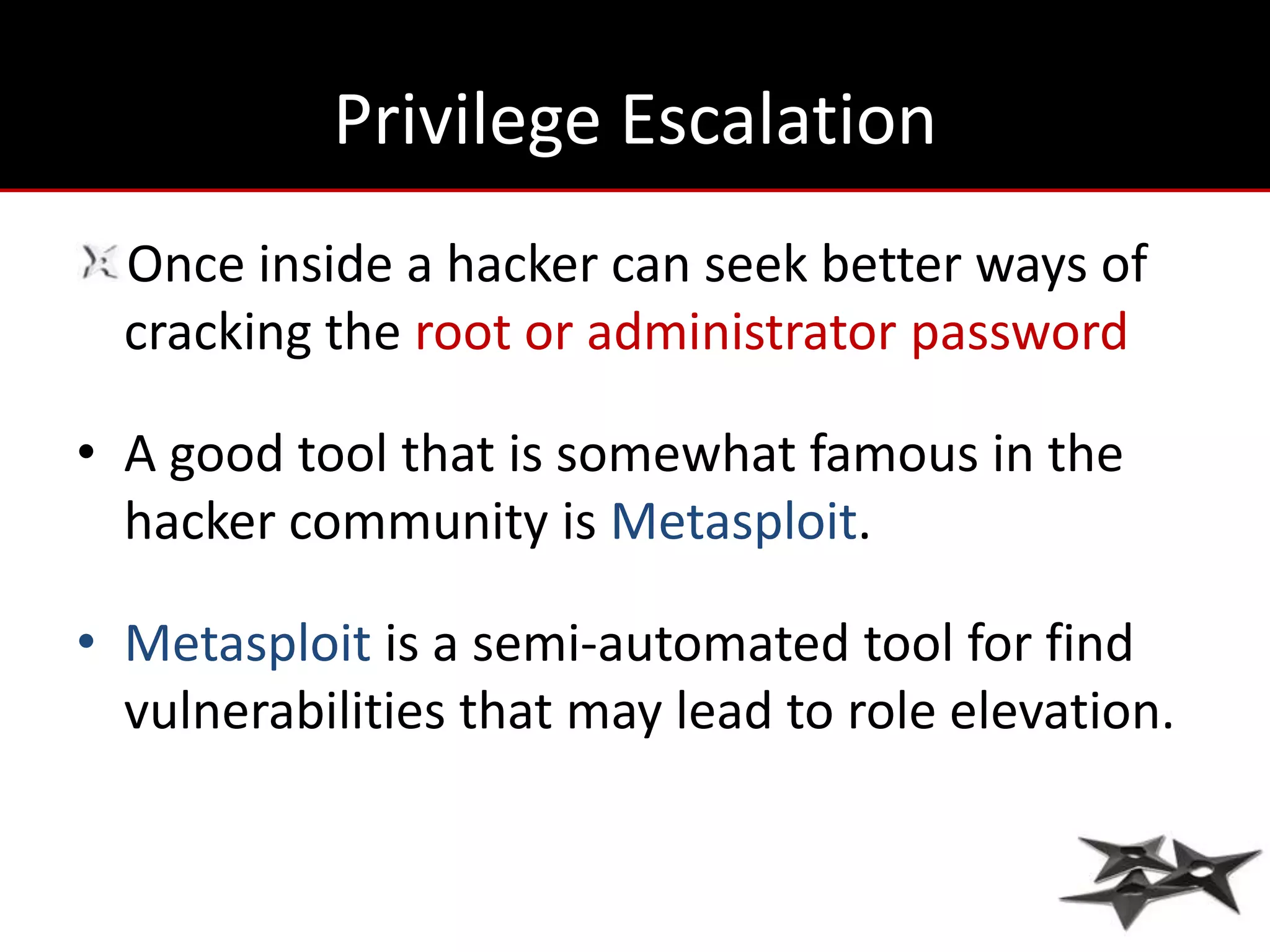 Privilege Escalation

Once inside a hacker can seek better ways of cracking the root or administrator password

• A good tool that is somewhat famous in the hacker community is Metasploit.

• Metasploit is a semi-automated tool for find vulnerabilities that may lead to role elevation.